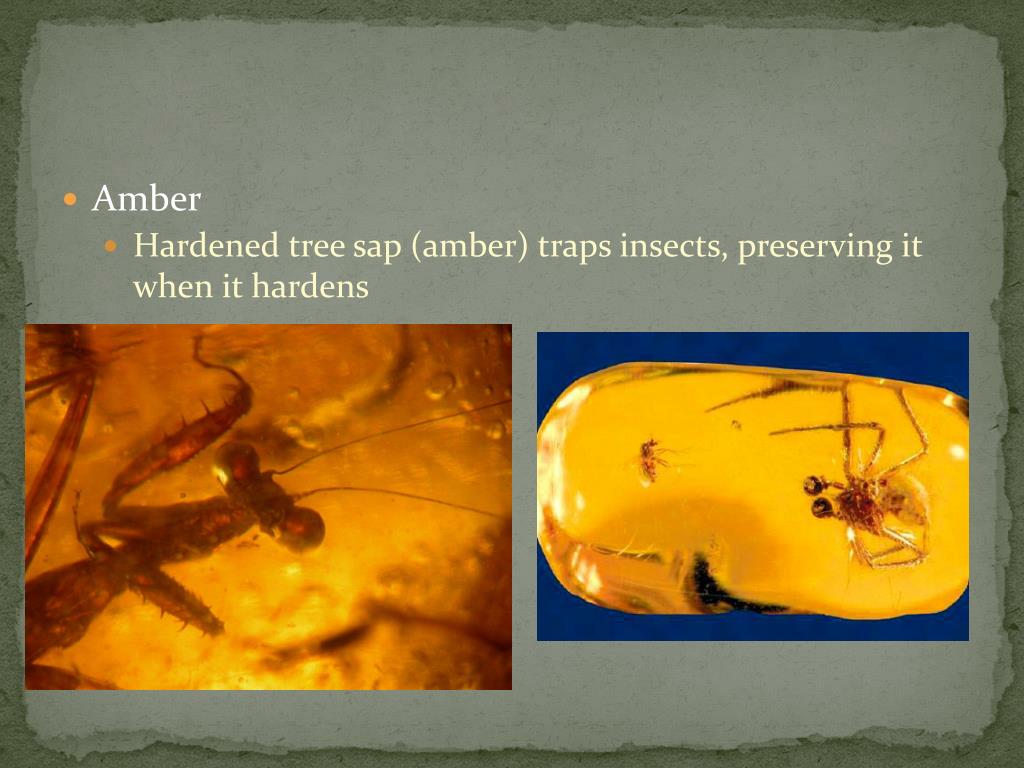 Amber

Hardened tree sap (amber) traps insects, preserving it when it hardens